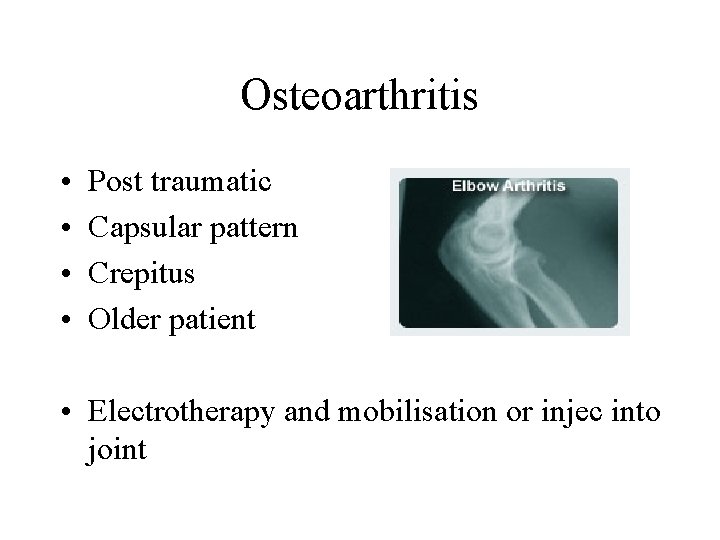 Osteoarthritis

• Post traumatic
• Capsular pattern
• Crepitus
• Older patient

Elbow Arthritis

• Electrotherapy and mobilisation or injec into joint